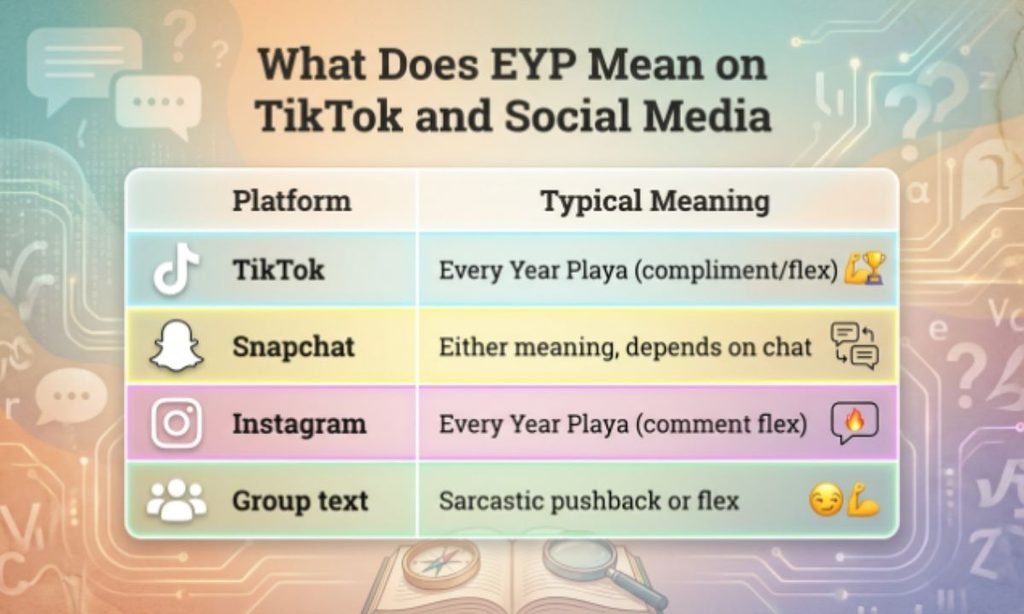 What Does EYP Mean on TikTok and Social Media

| Platform | Typical Meaning |
|---|---|
| TikTok | Every Year Playa (compliment/flex) 💪🏆 |
| Snapchat | Either meaning, depends on chat |
| Instagram | Every Year Playa (comment flex) 🔥 |
| Group text | Sarcastic pushback or flex 😏💪 |